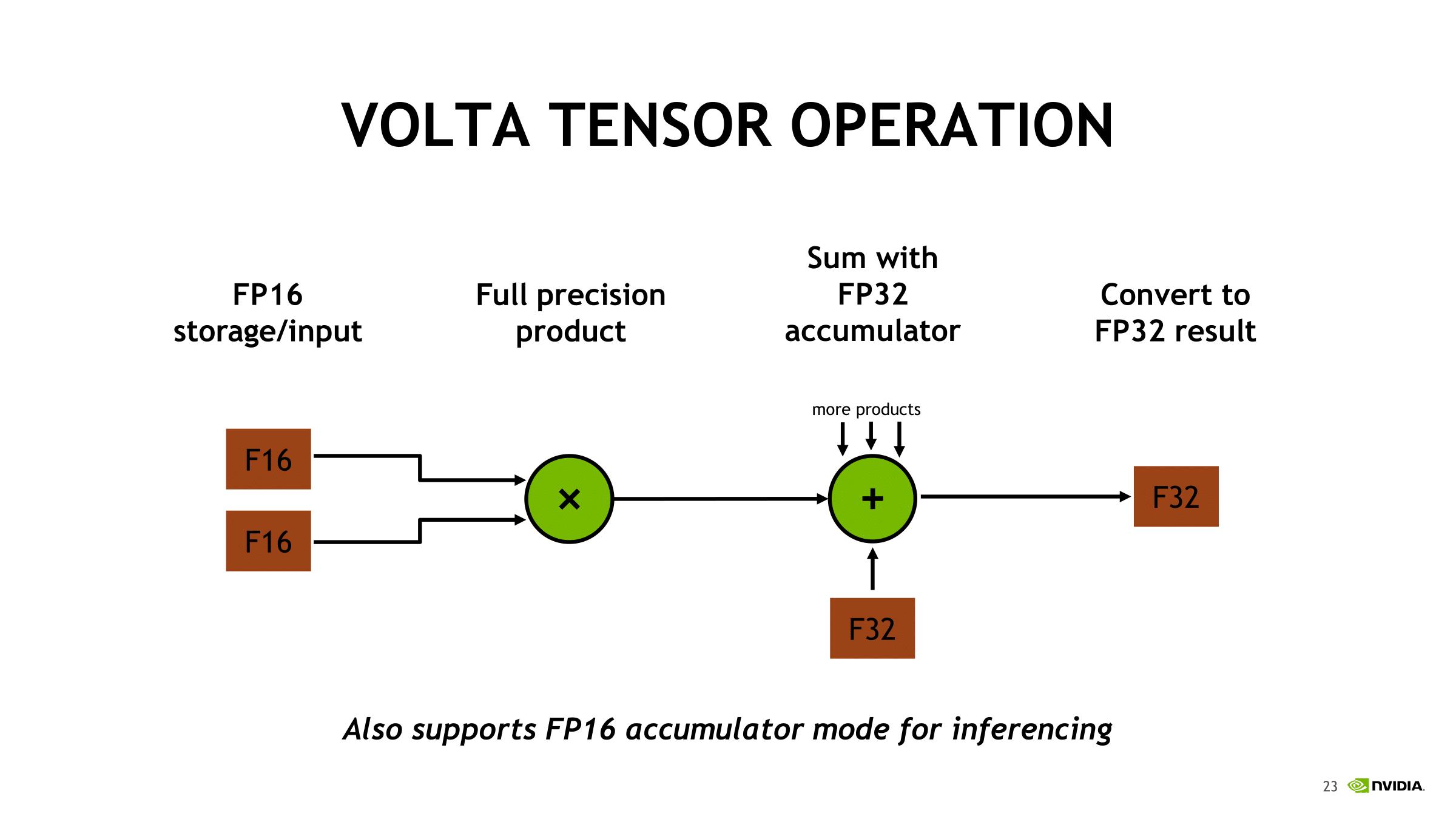 VOLTA TENSOR OPERATION

FP16 storage/input

Full precision product

Sum with FP32 accumulator

Convert to FP32 result

more products

F16

F16

×

+

F32

F32

Also supports FP16 accumulator mode for inferencing

23 NVIDIA.